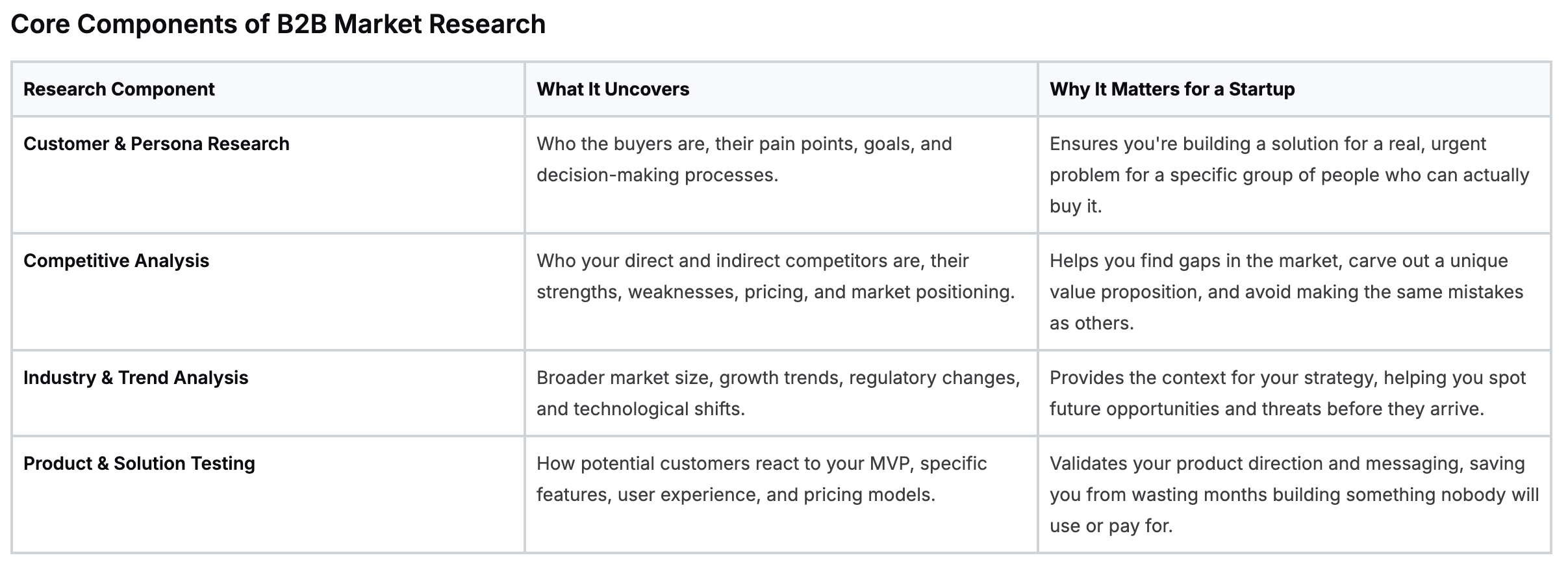 Core Components of B2B Market Research

| Research Component | What It Uncovers | Why It Matters for a Startup |
|---|---|---|
| Customer & Persona Research | Who the buyers are, their pain points, goals, and decision-making processes. | Ensures you're building a solution for a real, urgent problem for a specific group of people who can actually buy it. |
| Competitive Analysis | Who your direct and indirect competitors are, their strengths, weaknesses, pricing, and market positioning. | Helps you find gaps in the market, carve out a unique value proposition, and avoid making the same mistakes as others. |
| Industry & Trend Analysis | Broader market size, growth trends, regulatory changes, and technological shifts. | Provides the context for your strategy, helping you spot future opportunities and threats before they arrive. |
| Product & Solution Testing | How potential customers react to your MVP, specific features, user experience, and pricing models. | Validates your product direction and messaging, saving you from wasting months building something nobody will use or pay for. |